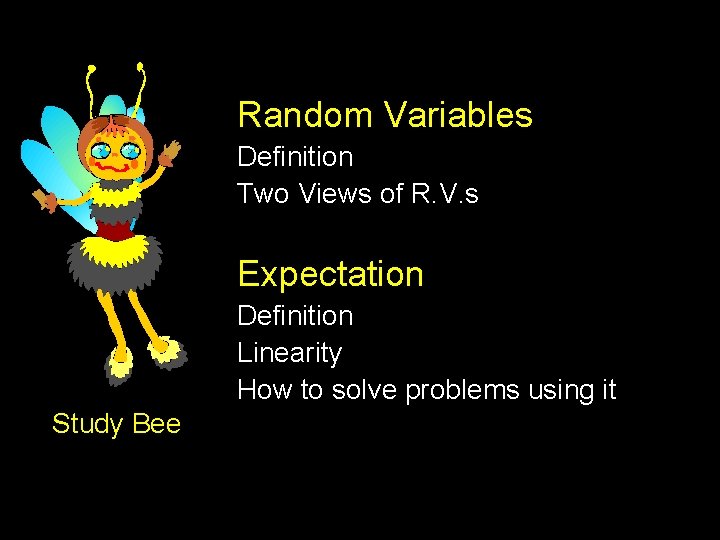 Random Variables
Definition
Two Views of R.V.s

Expectation
Definition
Linearity
How to solve problems using it

Study Bee